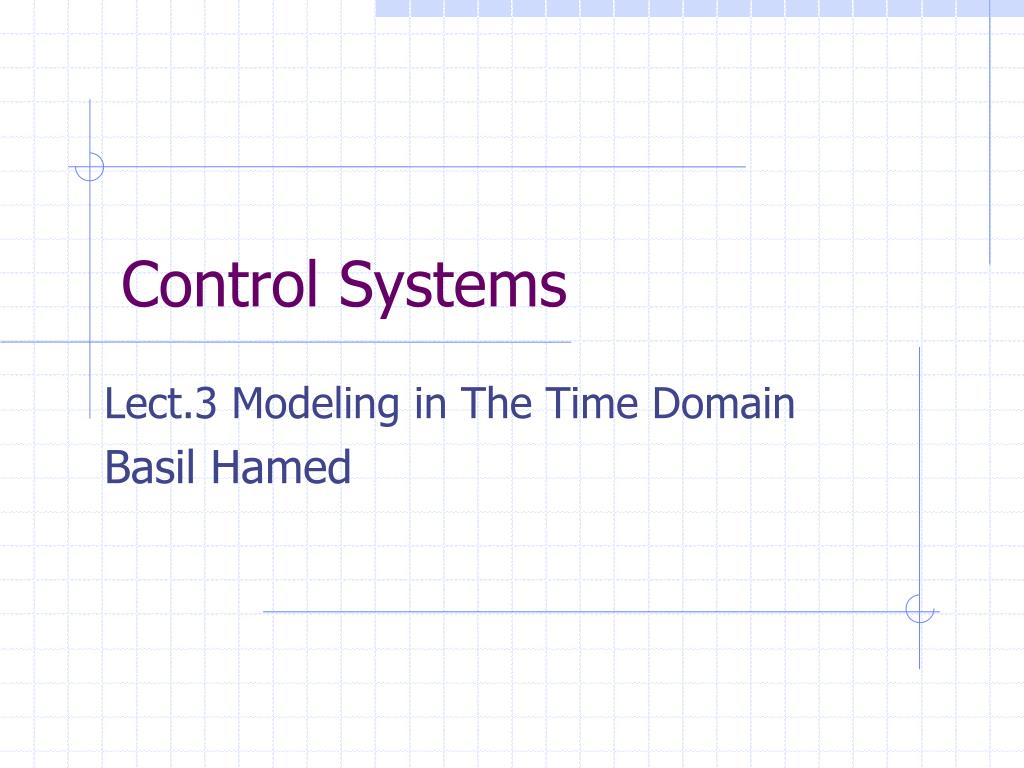 Control Systems

Lect.3 Modeling in The Time Domain
Basil Hamed